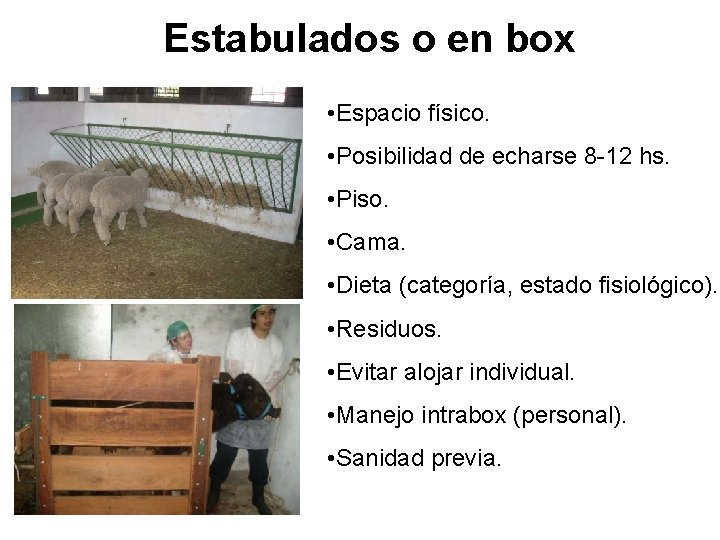 Estabulados o en box

•Espacio físico.

•Posibilidad de echarse 8-12 hs.

•Piso.

•Cama.

•Dieta (categoría, estado fisiológico).

•Residuos.

•Evitar alojar individual.

•Manejo intrabox (personal).

•Sanidad previa.